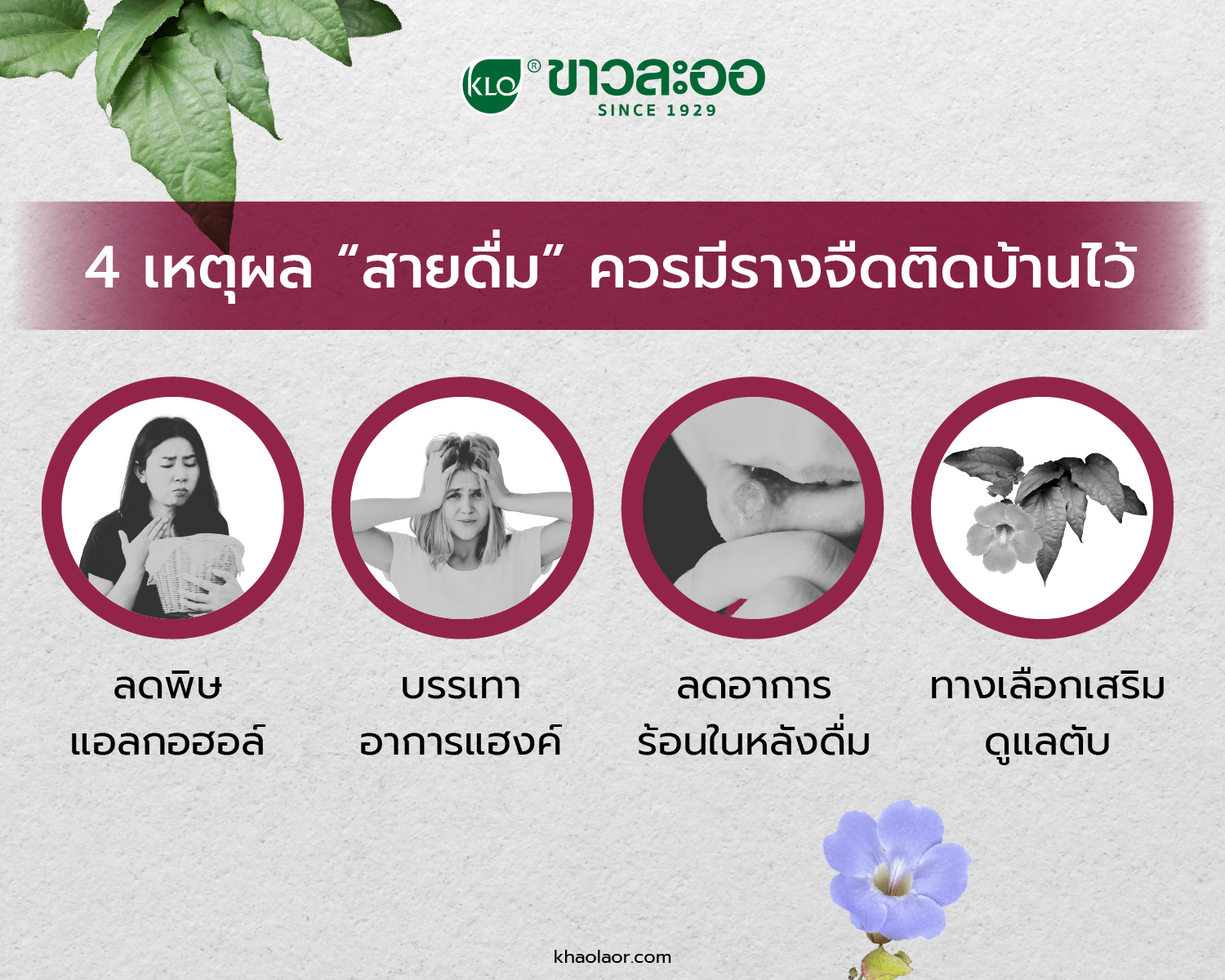 KLO ® ขาวละออ
SINCE 1929

4 เหตุผล “สายดื่ม” ควรมีรางจืดติดบ้านไว้

ลดพิษ
แอลกอฮอล์

บรรเทา
อาการแฮงค์

ลดอาการ
ร้อนในหลังดื่ม

ทางเลือกเสริม
ดูแลตับ

khaolaor.com